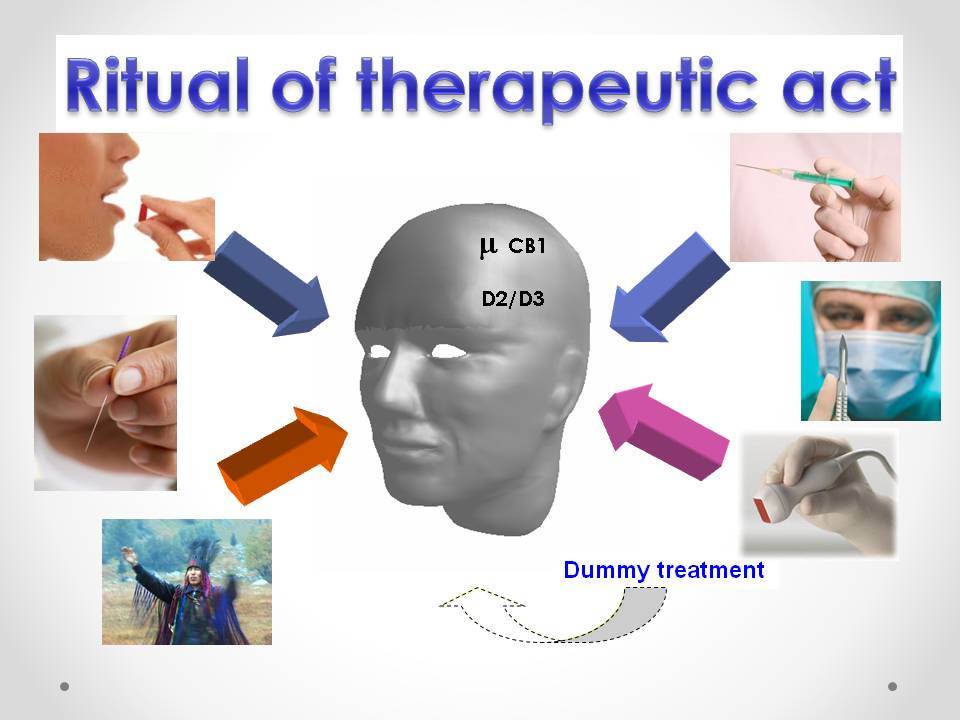 Ritual of therapeutic act

$\mu$ CB1

D2/D3

Dummy treatment